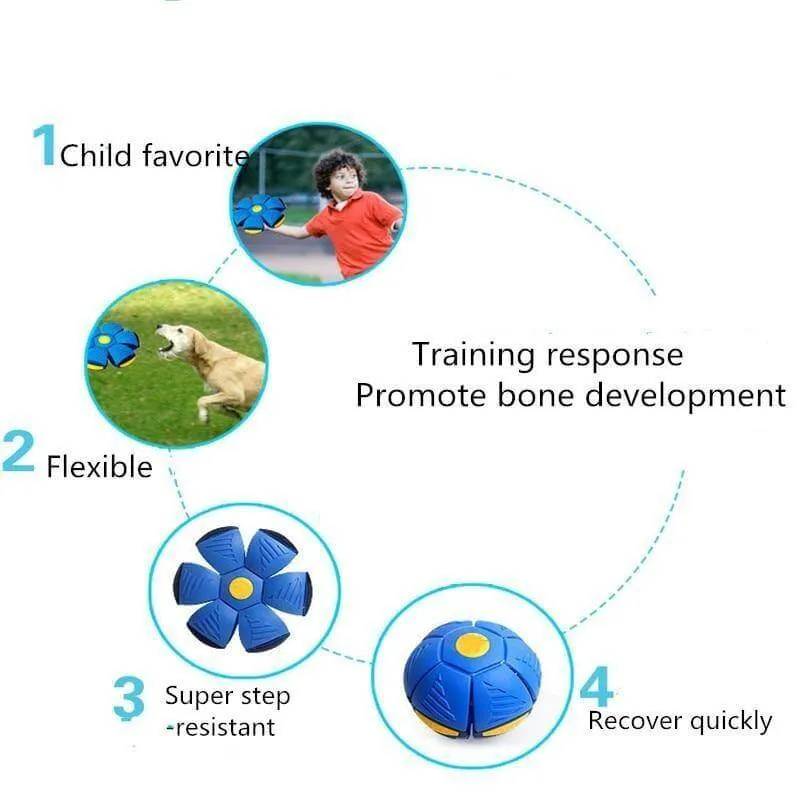 1 Child favorite

Training response
Promote bone development

2 Flexible

3 Super step -resistant

4 Recover quickly